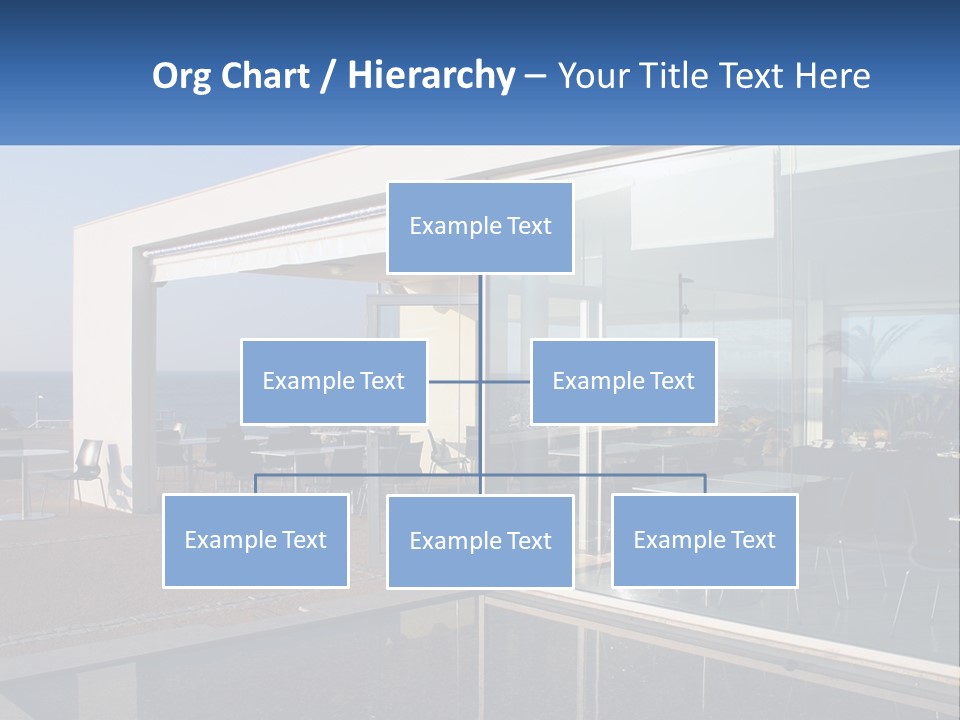 Org Chart / Hierarchy – Your Title Text Here

Example Text

Example Text

Example Text

Example Text

Example Text

Example Text